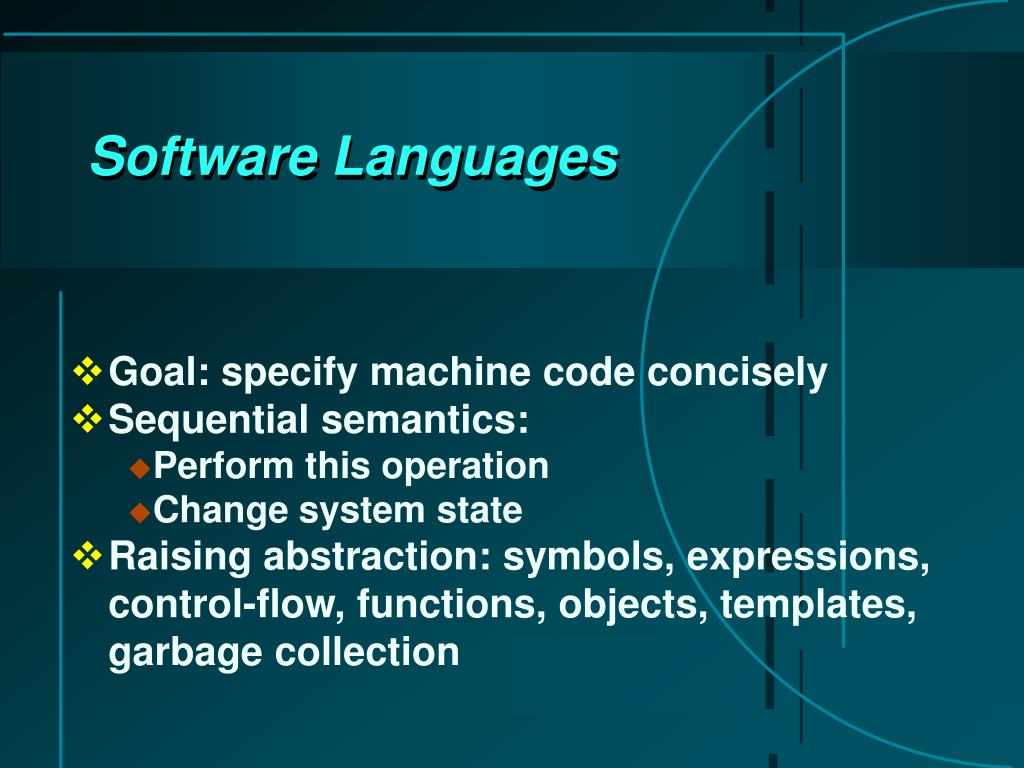 Software Languages

❖ Goal: specify machine code concisely
❖ Sequential semantics:
◆ Perform this operation
◆ Change system state
❖ Raising abstraction: symbols, expressions, control-flow, functions, objects, templates, garbage collection